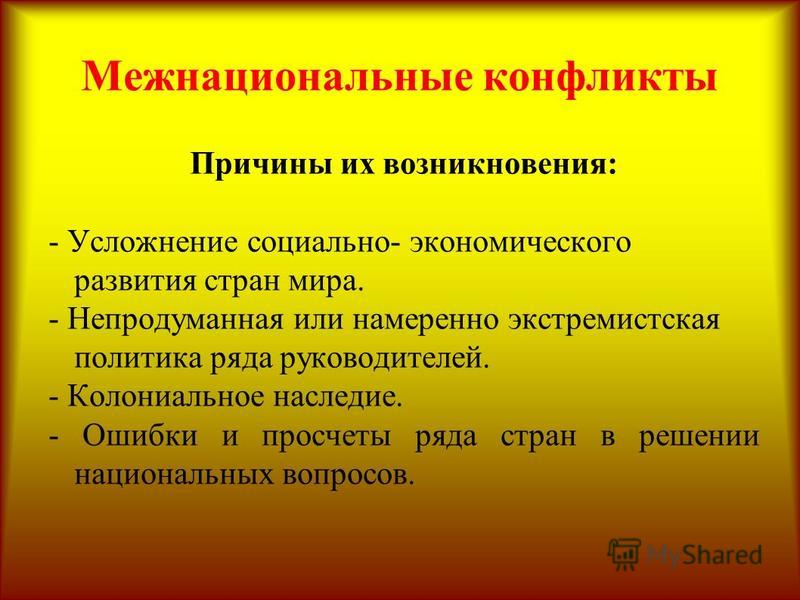 Межнациональные конфликты

Причины их возникновения:

- Усложнение социально- экономического развития стран мира.
- Непродуманная или намеренно экстремистская политика ряда руководителей.
- Колониальное наследие.
- Ошибки и просчеты ряда стран в решении национальных вопросов.

MyShared